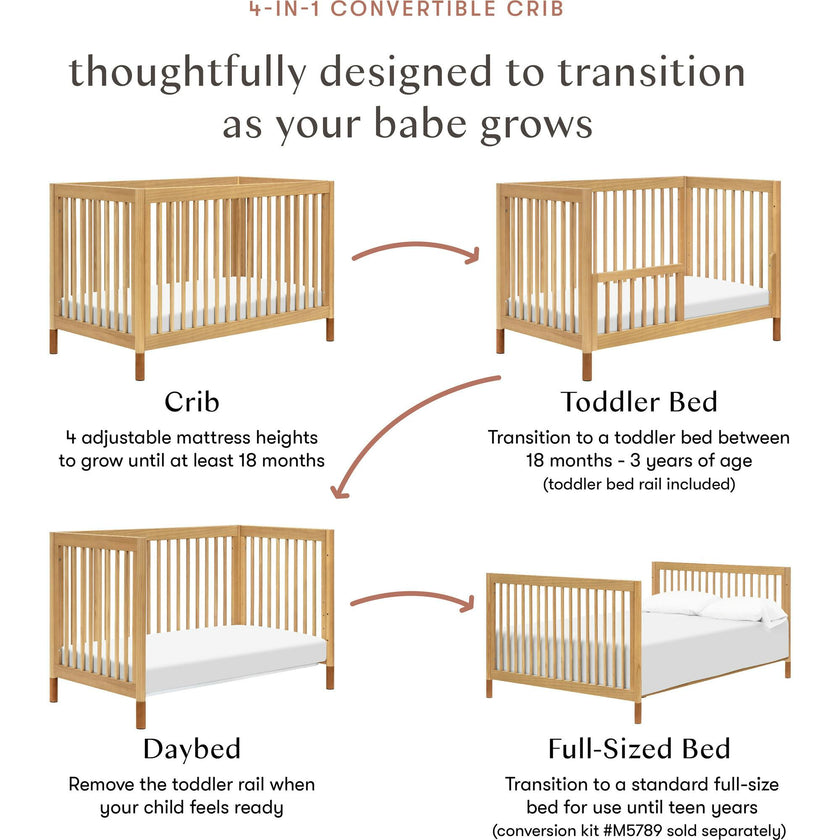 4-IN-1 CONVERTIBLE CRIB

thoughtfully designed to transition as your babe grows

Crib
4 adjustable mattress heights to grow until at least 18 months

Toddler Bed
Transition to a toddler bed between 18 months - 3 years of age
(toddler bed rail included)

Daybed
Remove the toddler rail when your child feels ready

Full-Sized Bed
Transition to a standard full-size bed for use until teen years
(conversion kit #M5789 sold separately)